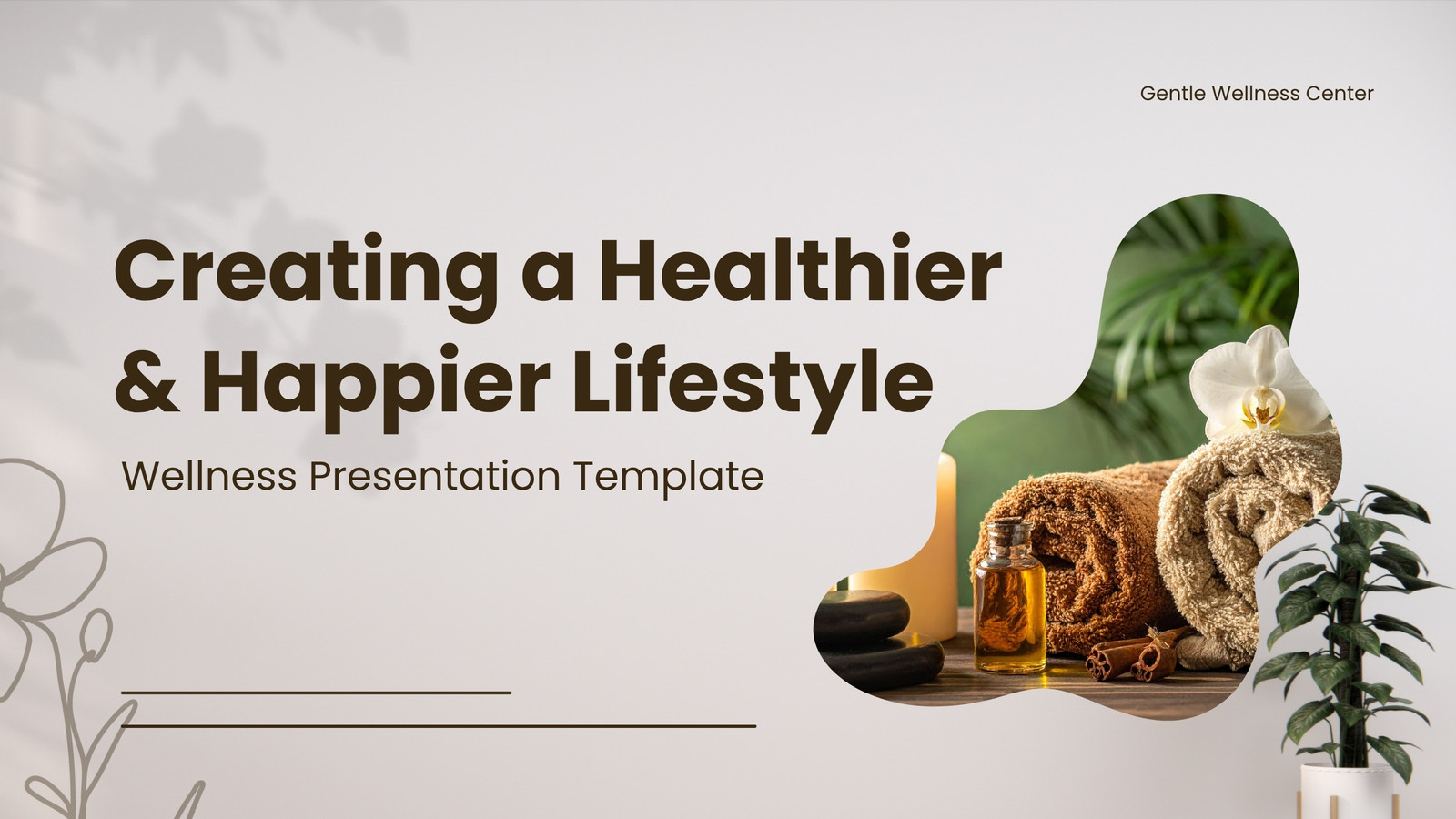 Gentle Wellness Center

Creating a Healthier & Happier Lifestyle

Wellness Presentation Template